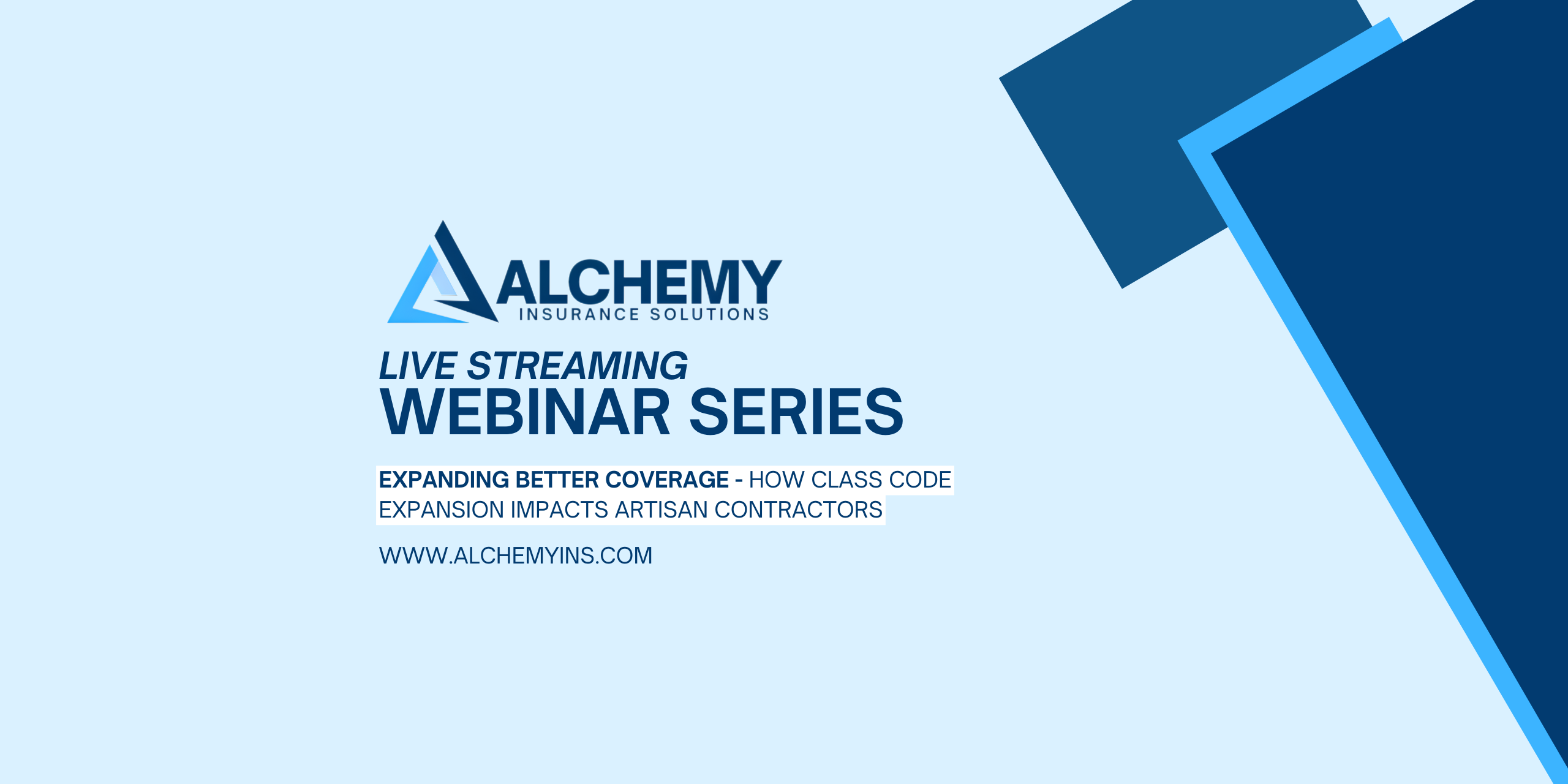 ALCHEMY
INSURANCE SOLUTIONS

LIVE STREAMING
WEBINAR SERIES

EXPANDING BETTER COVERAGE - HOW CLASS CODE EXPANSION IMPACTS ARTISAN CONTRACTORS

WWW.ALCHEMYINS.COM